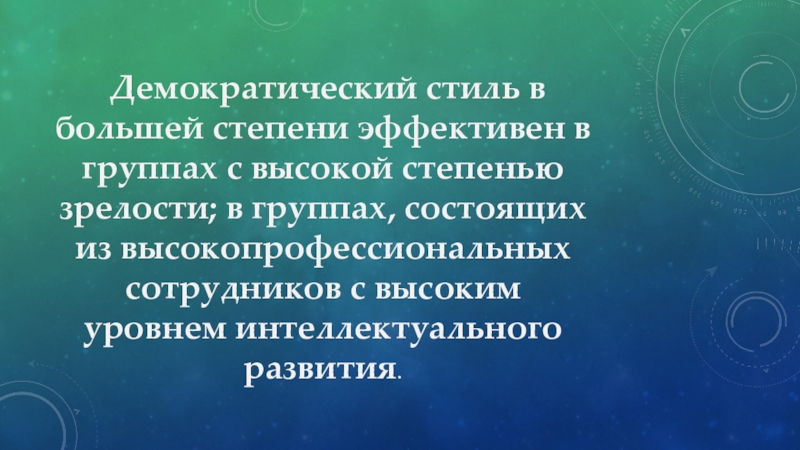 Демократический стиль в большей степени эффективен в группах с высокой степенью зрелости; в группах, состоящих из высокопрофессиональных сотрудников с высоким уровнем интеллектуального развития.